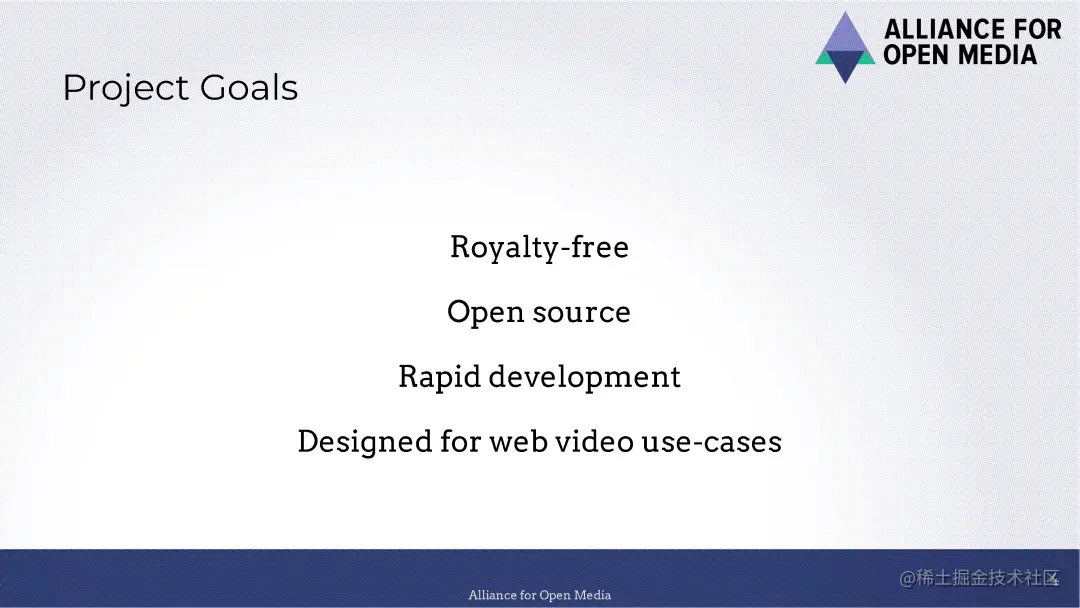 ALLIANCE FOR OPEN MEDIA

Project Goals

Royalty-free

Open source

Rapid development

Designed for web video use-cases

Alliance for Open Media

@稀土掘金技术社区